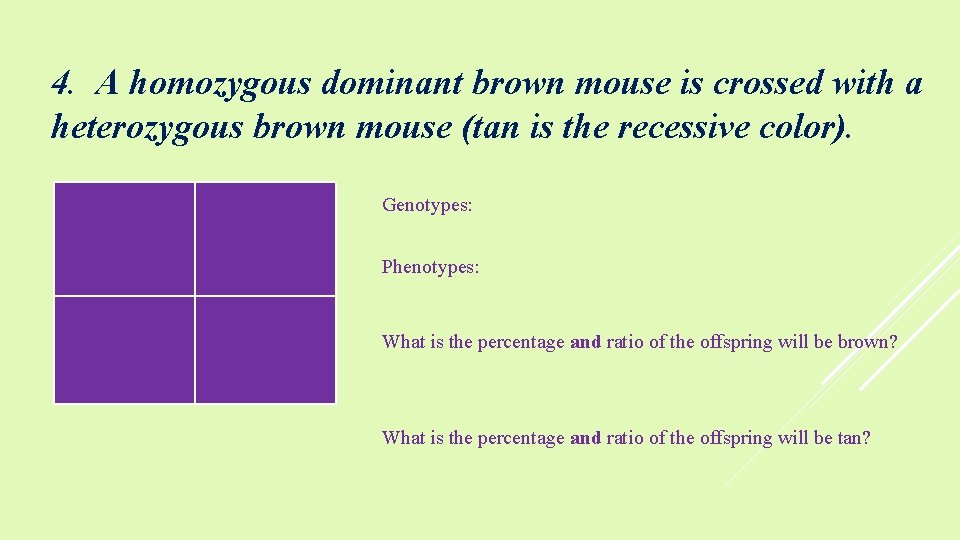 4. A homozygous dominant brown mouse is crossed with a heterozygous brown mouse (tan is the recessive color).

Genotypes:

Phenotypes:

What is the percentage and ratio of the offspring will be brown?

What is the percentage and ratio of the offspring will be tan?